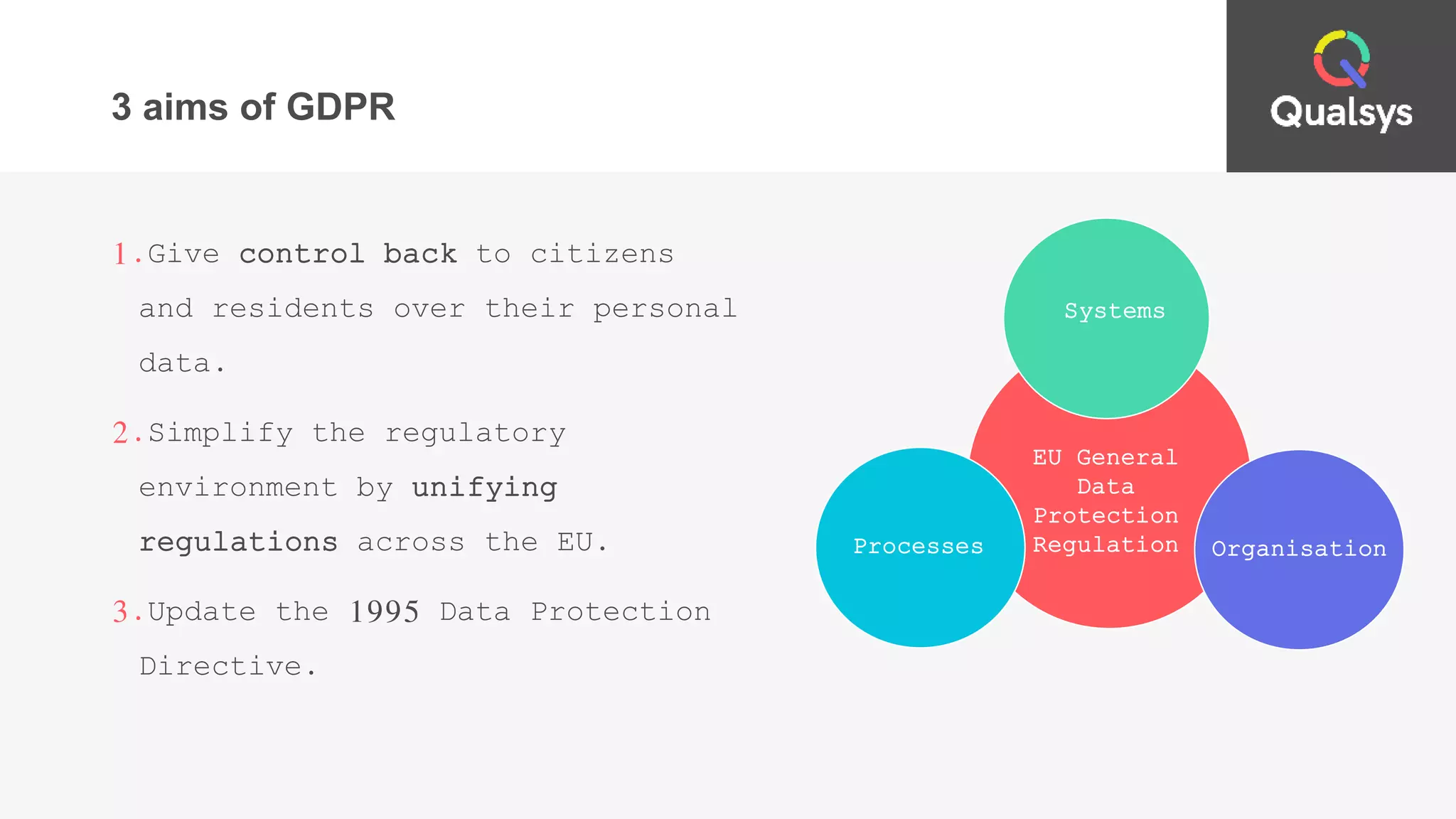 3 aims of GDPR

Qualsys

1. Give control back to citizens and residents over their personal data.

2. Simplify the regulatory environment by unifying regulations across the EU.

3. Update the 1995 Data Protection Directive.

Systems

EU General Data Protection Regulation

Processes

Organisation